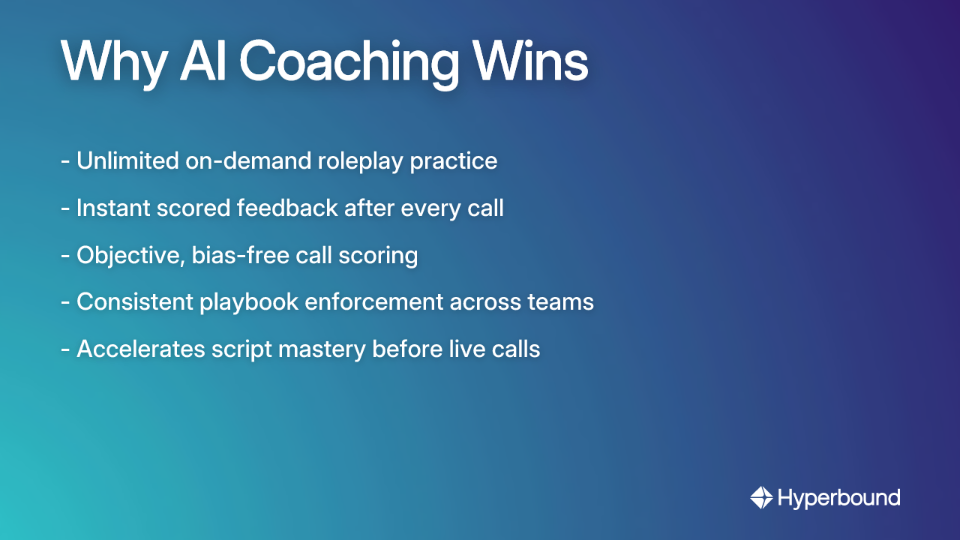 Why AI Coaching Wins

- Unlimited on-demand roleplay practice

- Instant scored feedback after every call

- Objective, bias-free call scoring

- Consistent playbook enforcement across teams

- Accelerates script mastery before live calls

Hyperbound